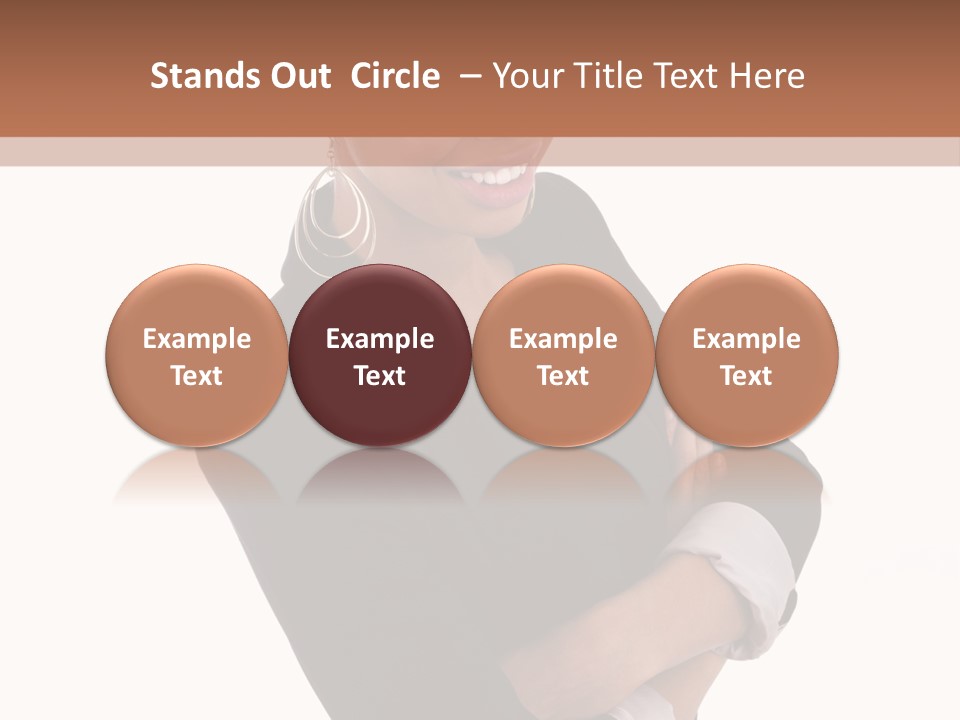 Stands Out Circle – Your Title Text Here

Example Text

Example Text

Example Text

Example Text